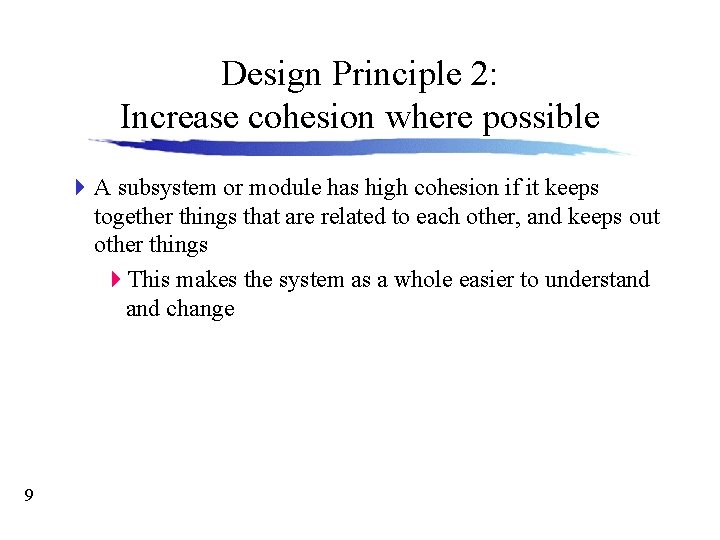 Design Principle 2:
Increase cohesion where possible

A subsystem or module has high cohesion if it keeps together things that are related to each other, and keeps out other things

This makes the system as a whole easier to understand and change

9